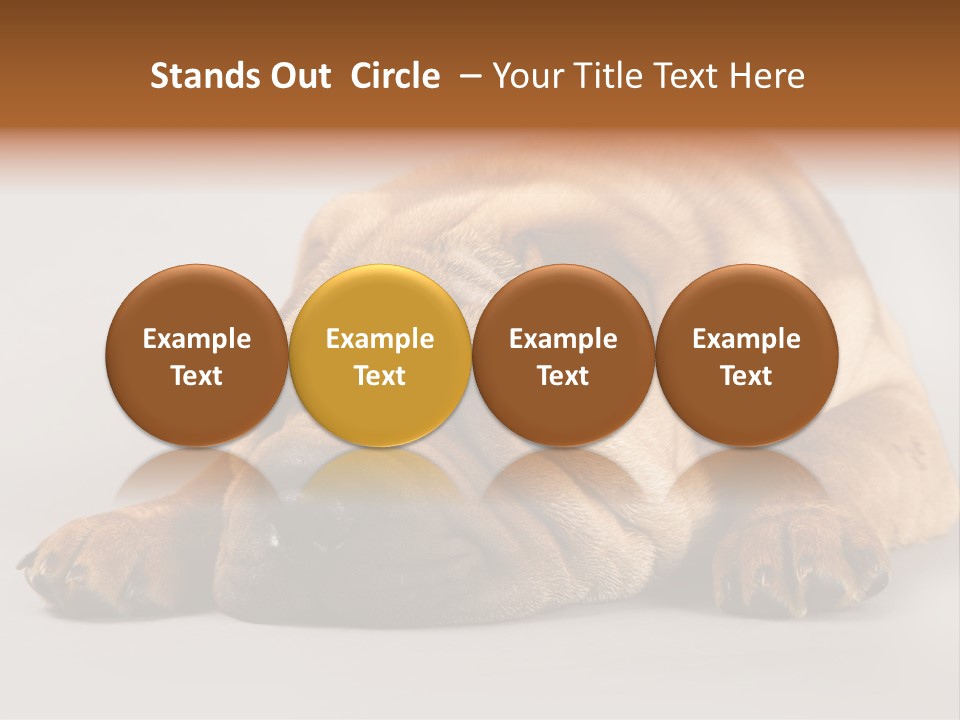 Stands Out Circle – Your Title Text Here

Example Text

Example Text

Example Text

Example Text